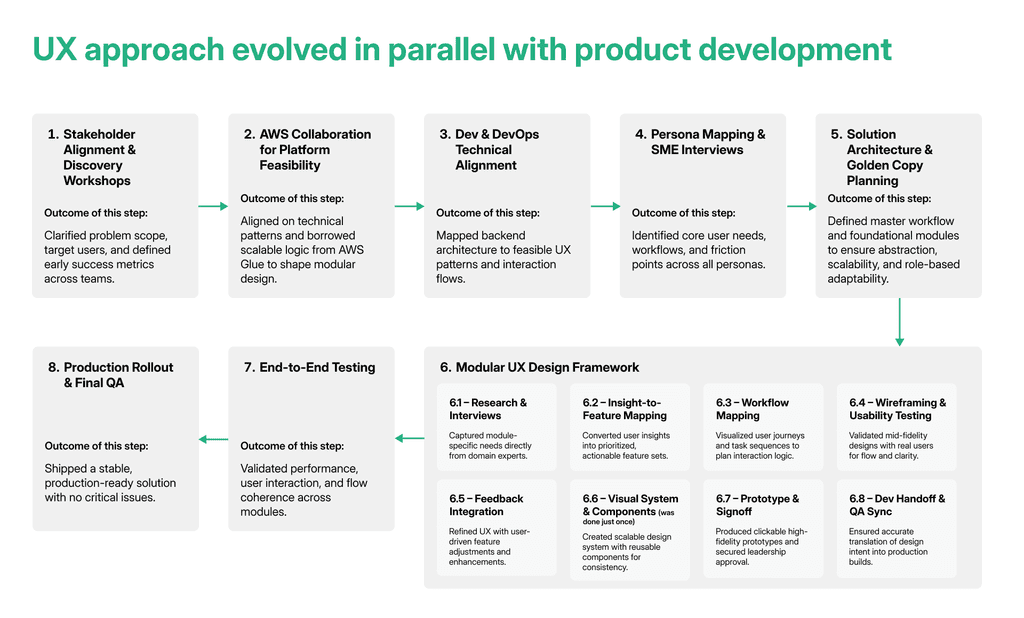 UX approach evolved in parallel with product development

1. Stakeholder Alignment & Discovery Workshops

Outcome of this step:

Clarified problem scope, target users, and defined early success metrics across teams.

2. AWS Collaboration for Platform Feasibility

Outcome of this step:

Aligned on technical patterns and borrowed scalable logic from AWS Glue to shape modular design.

3. Dev & DevOps Technical Alignment

Outcome of this step:

Mapped backend architecture to feasible UX patterns and interaction flows.

4. Persona Mapping & SME Interviews

Outcome of this step:

Identified core user needs, workflows, and friction points across all personas.

5. Solution Architecture & Golden Copy Planning

Outcome of this step:

Defined master workflow and foundational modules to ensure abstraction, scalability, and role-based adaptability.

6. Modular UX Design Framework

6.1 – Research & Interviews

Captured module-specific needs directly from domain experts.

6.2 – Insight-to-Feature Mapping

Converted user insights into prioritized, actionable feature sets.

6.3 – Workflow Mapping

Visualized user journeys and task sequences to plan interaction logic.

6.4 – Wireframing & Usability Testing

Validated mid-fidelity designs with real users for flow and clarity.

6.5 – Feedback Integration

Refined UX with user-driven feature adjustments and enhancements.

6.6 – Visual System & Components (was done just once)

Created scalable design system with reusable components for consistency.

6.7 – Prototype & Signoff

Produced clickable high-fidelity prototypes and secured leadership approval.

6.8 – Dev Handoff & QA Sync

Ensured accurate translation of design intent into production builds.

7. End-to-End Testing

Outcome of this step:

Validated performance, user interaction, and flow coherence across modules.

8. Production Rollout & Final QA

Outcome of this step:

Shipped a stable, production-ready solution with no critical issues.